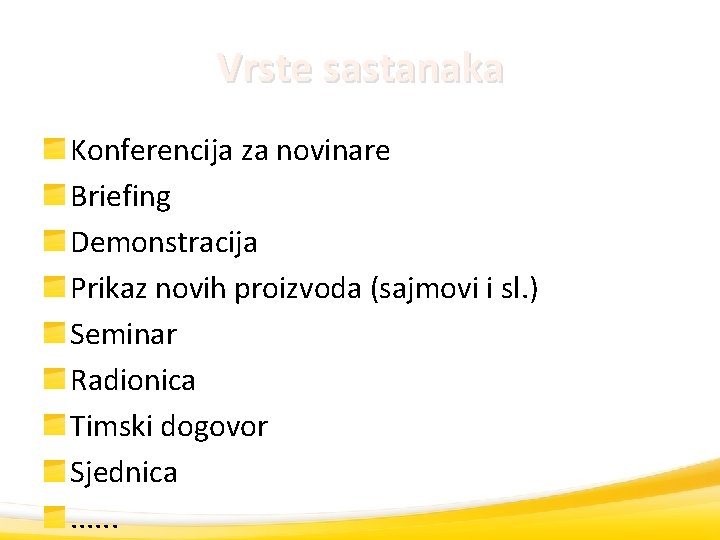 Vrste sastanaka

Konferencija za novinare

Briefing

Demonstracija

Prikaz novih proizvoda (sajmovi i sl.)

Seminar

Radionica

Timski dogovor

Sjednica

......